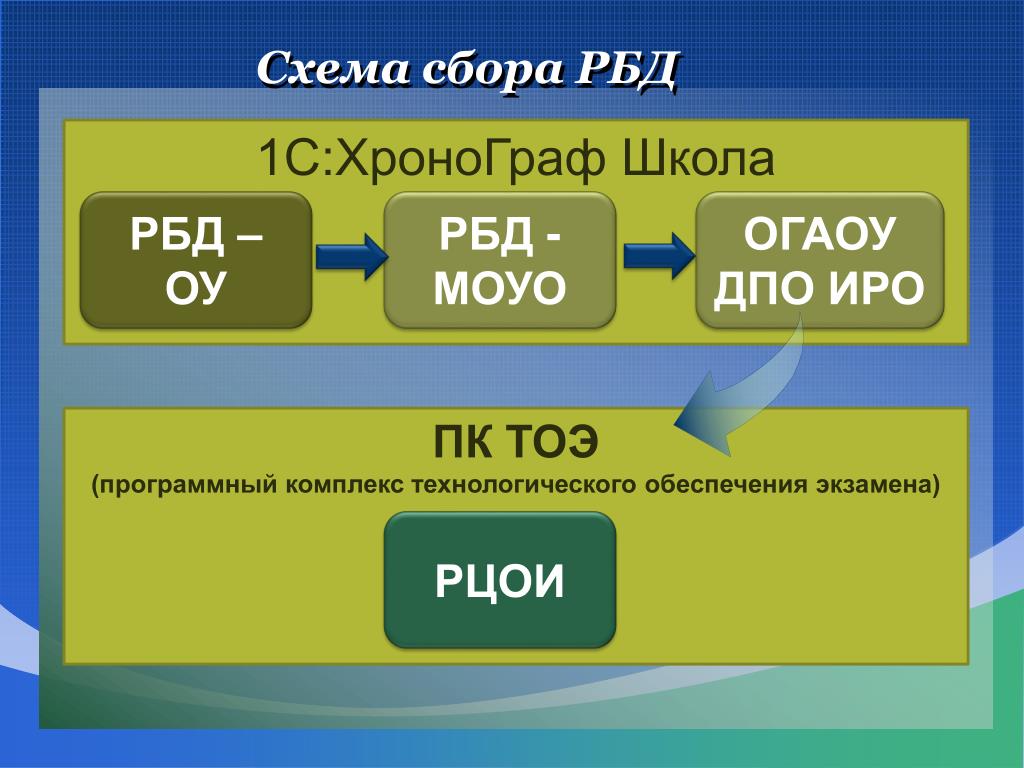 Схема сбора РБД

1С:ХроноГраф Школа

РБД – ОУ

РБД - МОУО

ОГАОУ ДПО ИРО

ПК ТОЭ
(программный комплекс технологического обеспечения экзамена)

РЦОИ